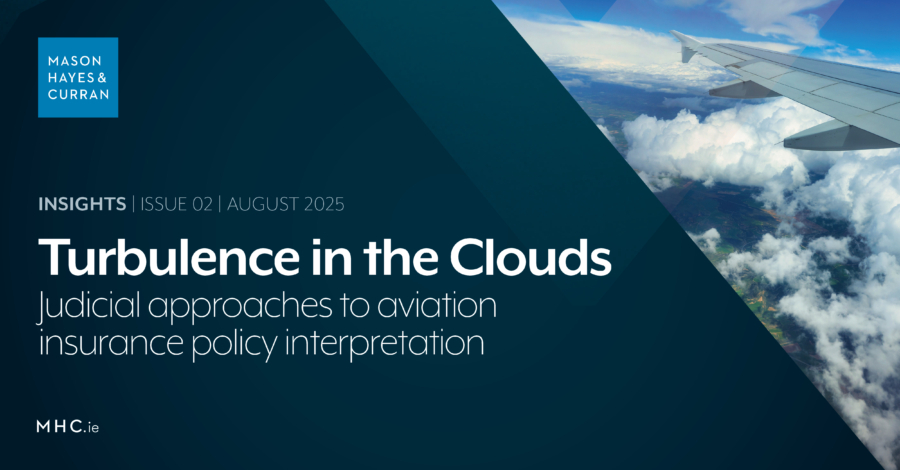 MASON HAYES & CURRAN

INSIGHTS | ISSUE 02 | AUGUST 2025

Turbulence in the Clouds

Judicial approaches to aviation insurance policy interpretation

MHC.ie